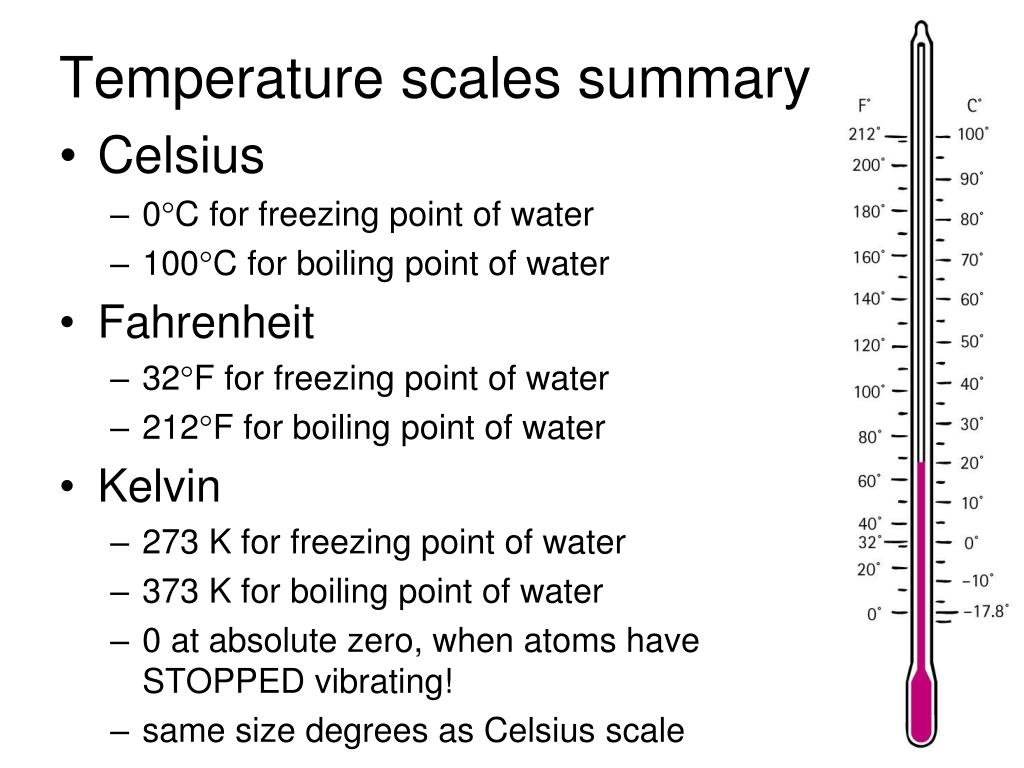 Temperature scales summary

• Celsius
– 0°C for freezing point of water
– 100°C for boiling point of water

• Fahrenheit
– 32°F for freezing point of water
– 212°F for boiling point of water

• Kelvin
– 273 K for freezing point of water
– 373 K for boiling point of water
– 0 at absolute zero, when atoms have STOPPED vibrating!
– same size degrees as Celsius scale

F°
212°
200°
180°
160°
140°
120°
100°
80°
60°
40°
32°
20°
0°

C°
100°
90°
80°
70°
60°
50°
40°
30°
20°
10°
0°
−10°
−17.8°